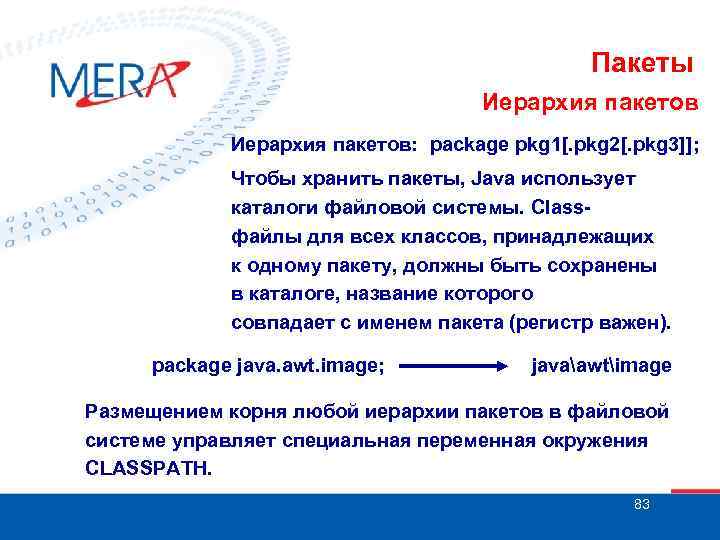 MERA

Пакеты

Иерархия пакетов

Иерархия пакетов: package pkg1[.pkg2[.pkg3]];

Чтобы хранить пакеты, Java использует каталоги файловой системы. Class-файлы для всех классов, принадлежащих к одному пакету, должны быть сохранены в каталоге, название которого совпадает с именем пакета (регистр важен).

package java.awt.image; java\awt\image

Размещением корня любой иерархии пакетов в файловой системе управляет специальная переменная окружения CLASSPATH.

83